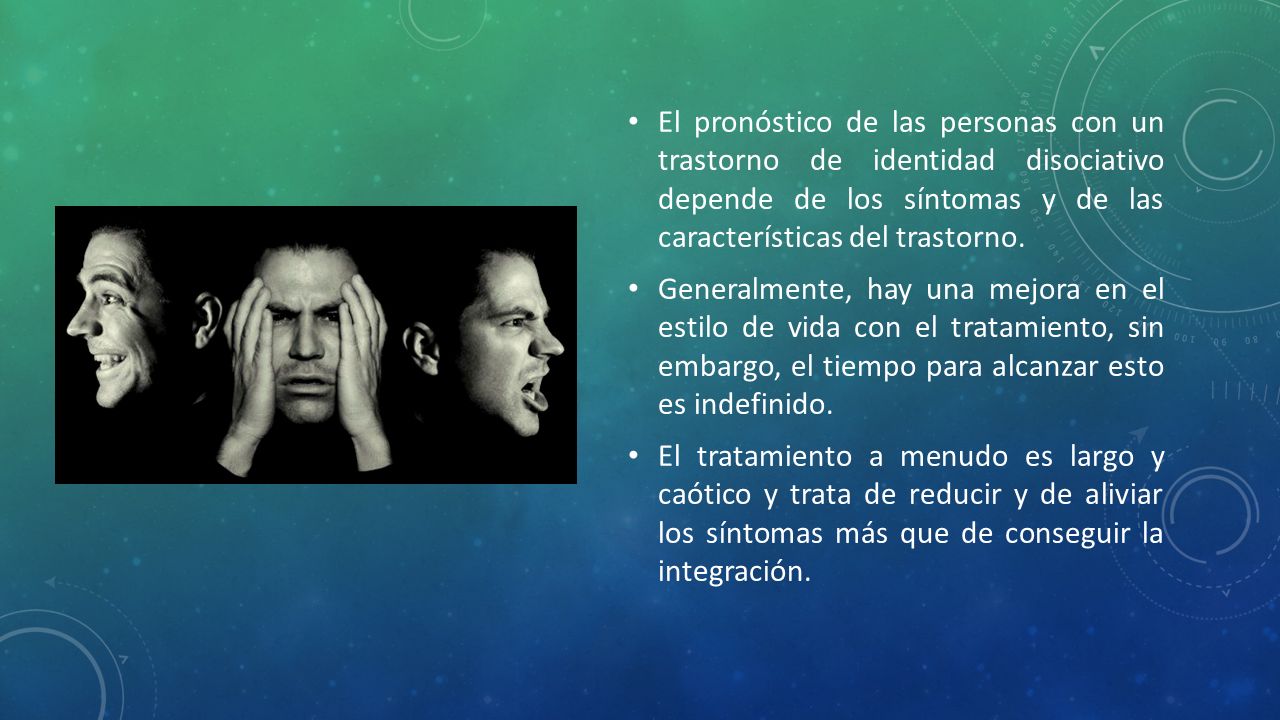 • El pronóstico de las personas con un trastorno de identidad disociativo depende de los síntomas y de las características del trastorno.

• Generalmente, hay una mejora en el estilo de vida con el tratamiento, sin embargo, el tiempo para alcanzar esto es indefinido.

• El tratamiento a menudo es largo y caótico y trata de reducir y de aliviar los síntomas más que de conseguir la integración.